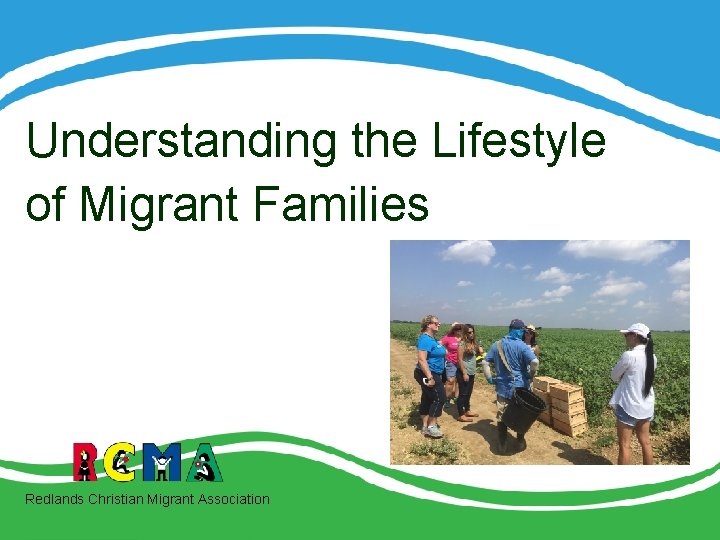 Understanding the Lifestyle of Migrant Families

RCMA

Redlands Christian Migrant Association